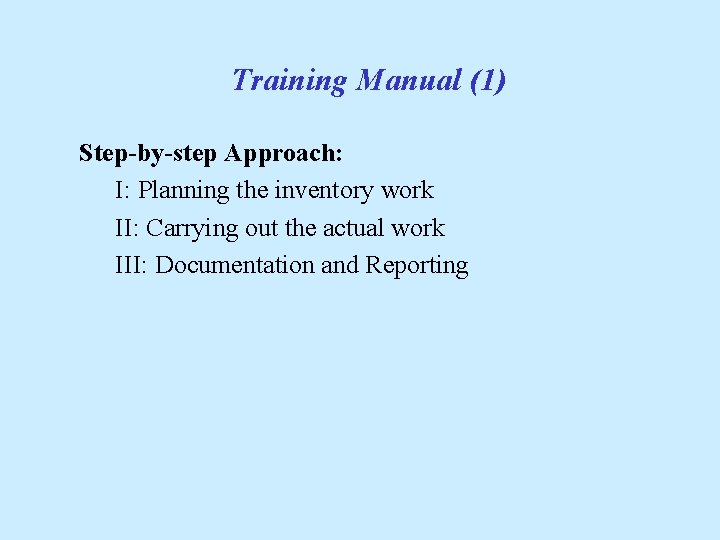 Training Manual (1)

Step-by-step Approach:

I: Planning the inventory work

II: Carrying out the actual work

III: Documentation and Reporting